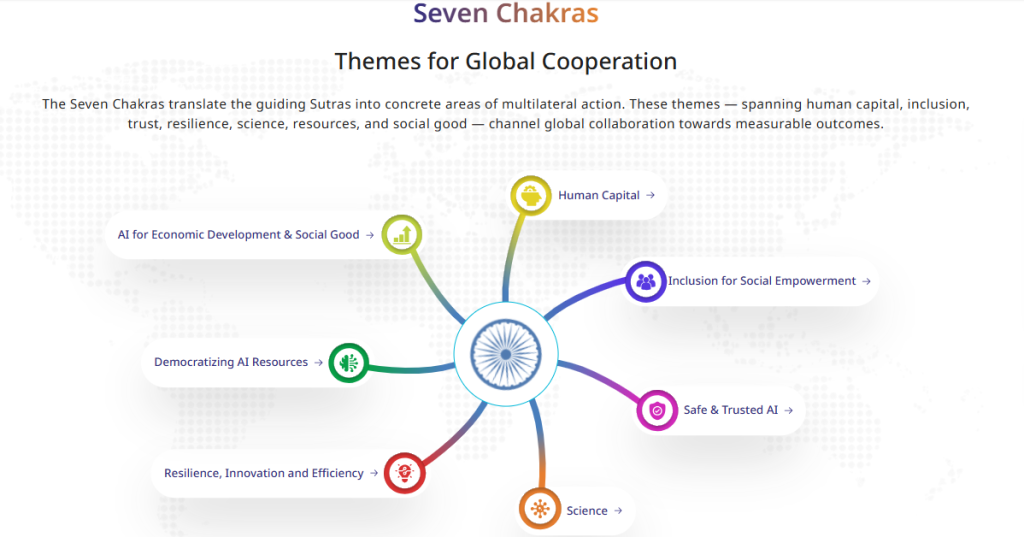 Seven Chakras

Themes for Global Cooperation

The Seven Chakras translate the guiding Sutras into concrete areas of multilateral action. These themes — spanning human capital, inclusion, trust, resilience, science, resources, and social good — channel global collaboration towards measurable outcomes.

Human Capital →

AI for Economic Development & Social Good →

Inclusion for Social Empowerment →

Democratizing AI Resources →

Safe & Trusted AI →

Resilience, Innovation and Efficiency →

Science →